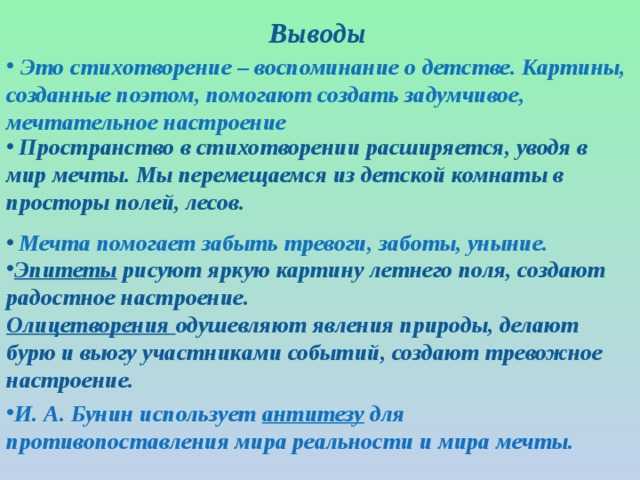 Выводы

• Это стихотворение – воспоминание о детстве. Картины, созданные поэтом, помогают создать задумчивое, мечтательное настроение

• Пространство в стихотворении расширяется, уводя в мир мечты. Мы перемещаемся из детской комнаты в просторы полей, лесов.

• Мечта помогает забыть тревоги, заботы, уныние.

•Эпитеты рисуют яркую картину летнего поля, создают радостное настроение.
Олицетворения одушевляют явления природы, делают бурю и вьюгу участниками событий, создают тревожное настроение.

•И. А. Бунин использует антитезу для противопоставления мира реальности и мира мечты.